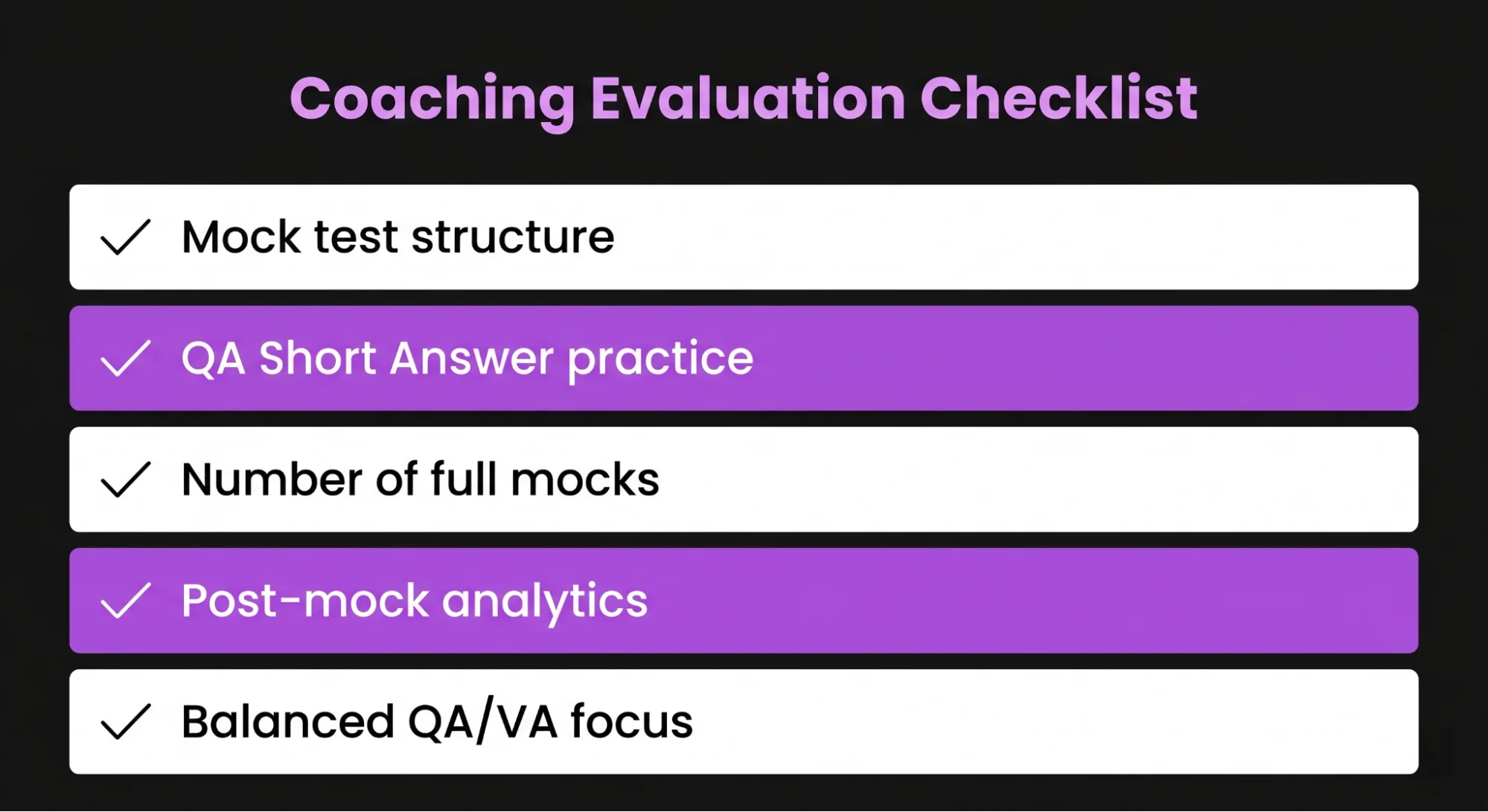 Coaching Evaluation Checklist

✓ Mock test structure

✓ QA Short Answer practice

✓ Number of full mocks

✓ Post-mock analytics

✓ Balanced QA/VA focus